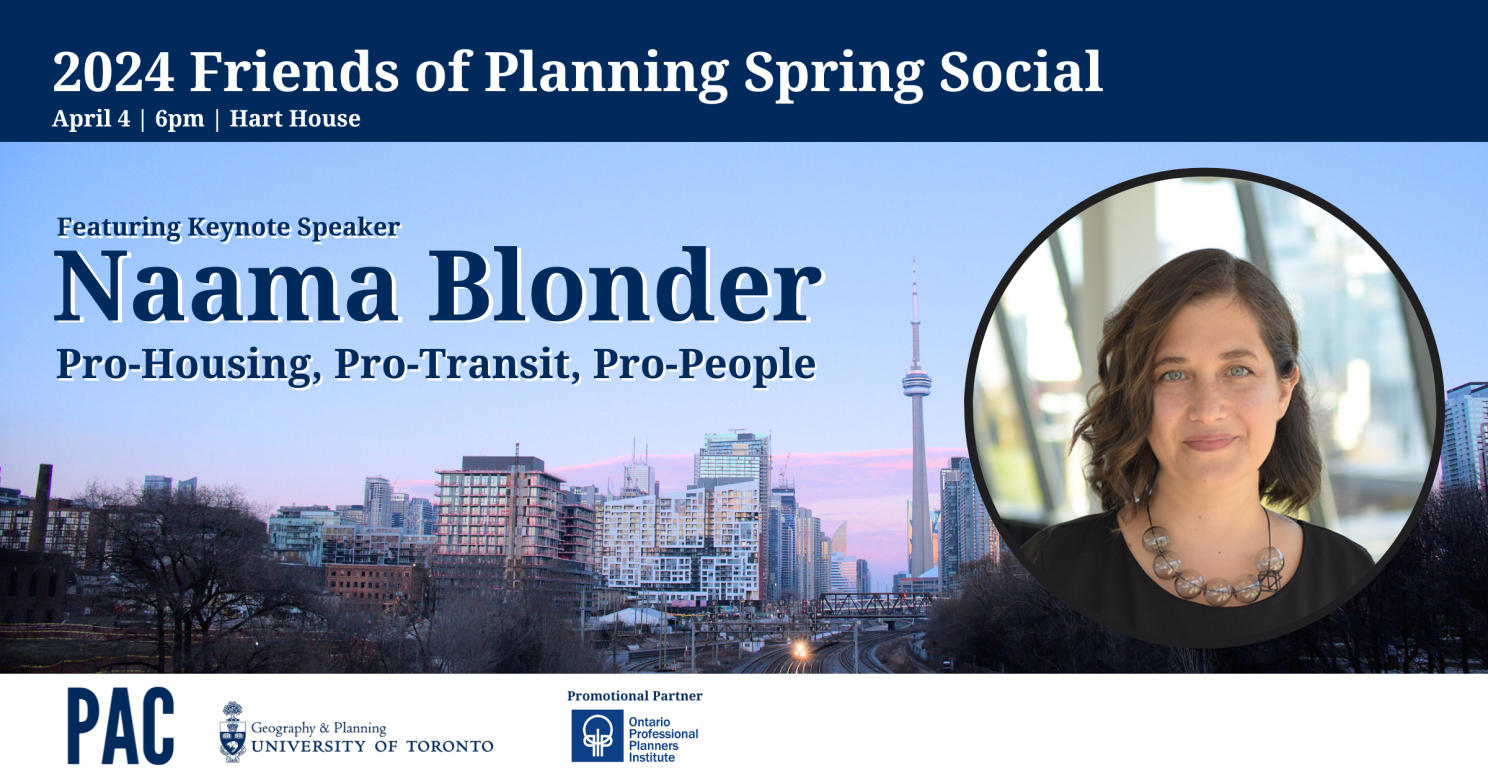 2024 Friends of Planning Spring Social
April 4 | 6pm | Hart House

Featuring Keynote Speaker
Naama Blonder
Pro-Housing, Pro-Transit, Pro-People

PAC

Geography & Planning
UNIVERSITY OF TORONTO

Promotional Partner
Ontario Professional Planners Institute